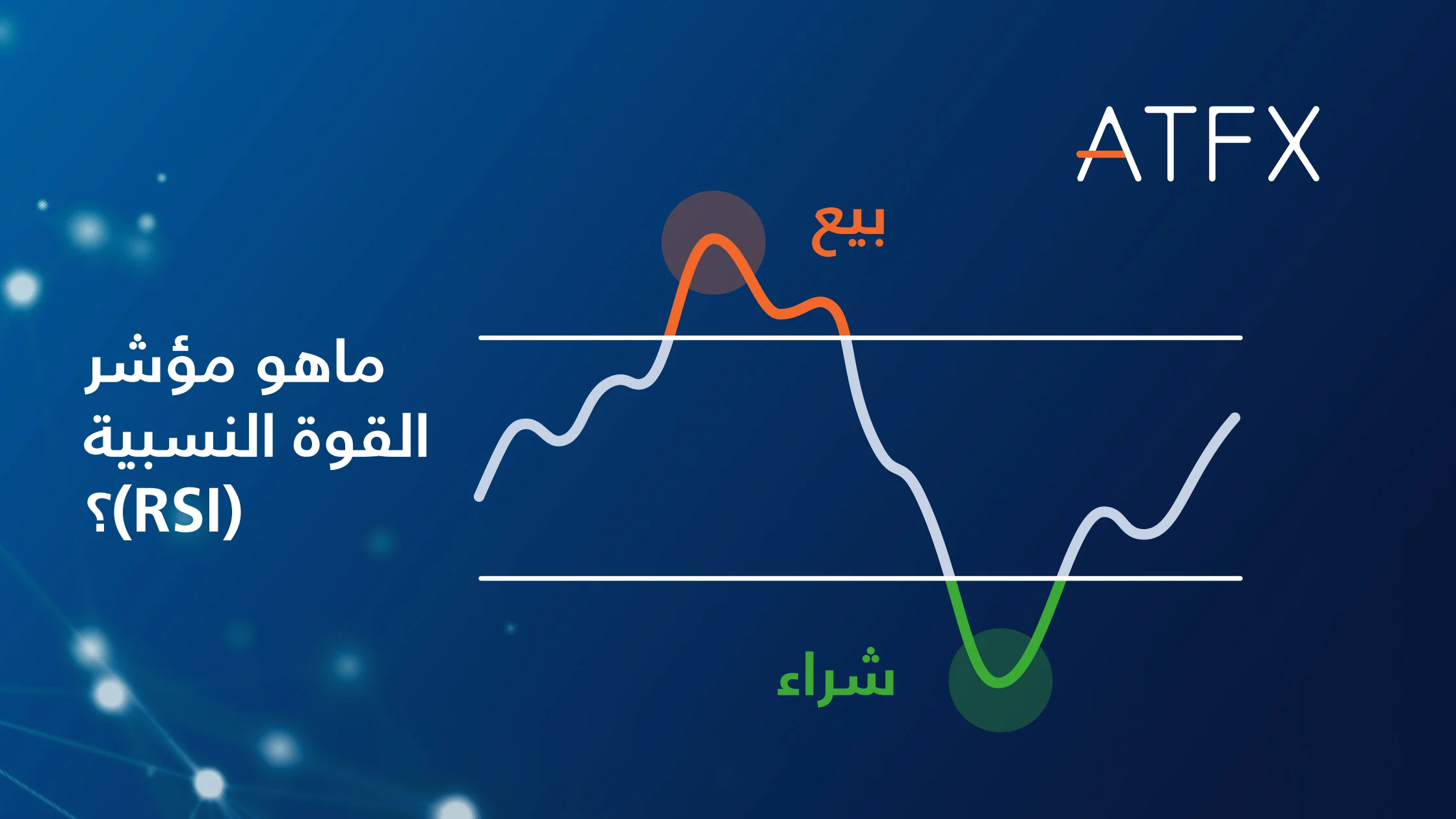 ATFX

بيع

ماهو مؤشر القوة النسبية (RSI)؟

شراء